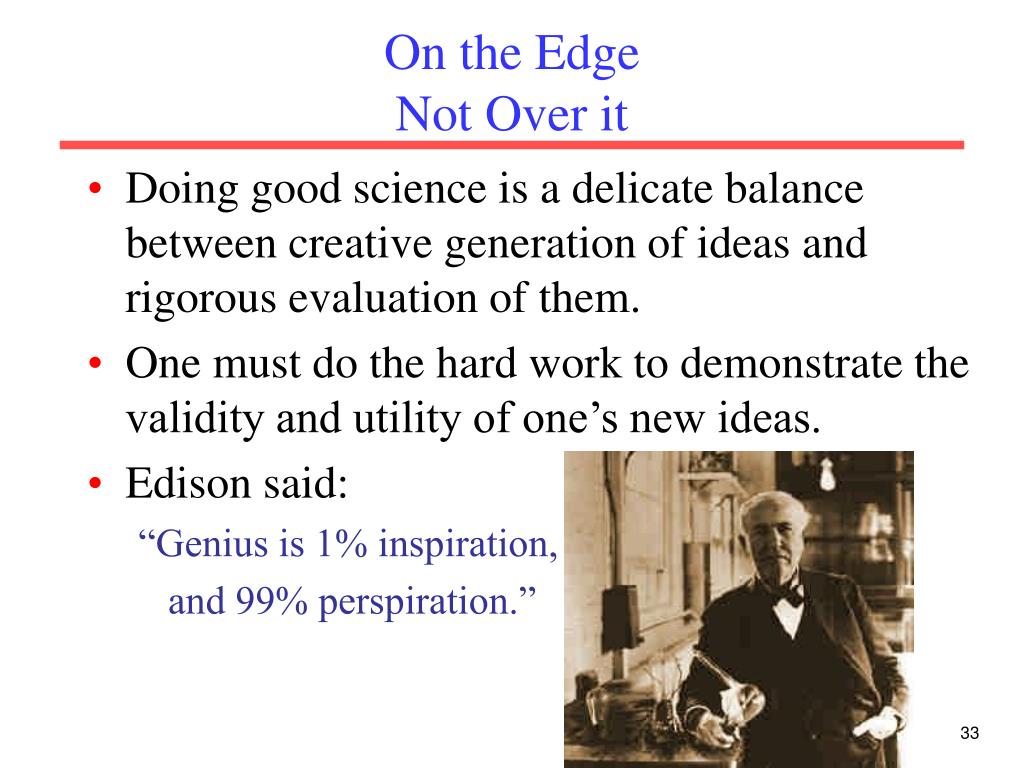 On the Edge
Not Over it

• Doing good science is a delicate balance between creative generation of ideas and rigorous evaluation of them.
• One must do the hard work to demonstrate the validity and utility of one’s new ideas.
• Edison said:
“Genius is 1% inspiration, and 99% perspiration.”

33